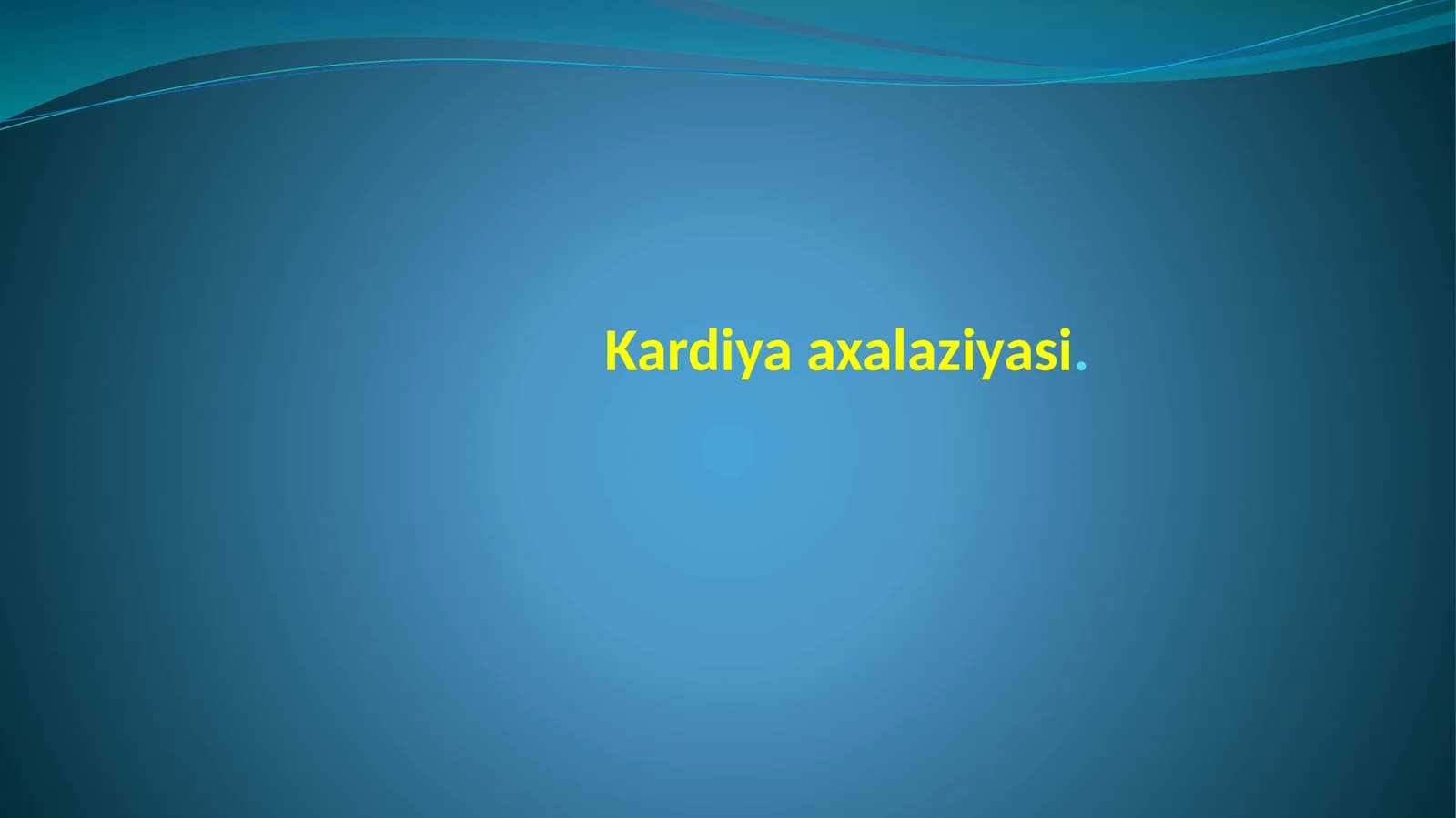 Kardiya axalaziyasi.